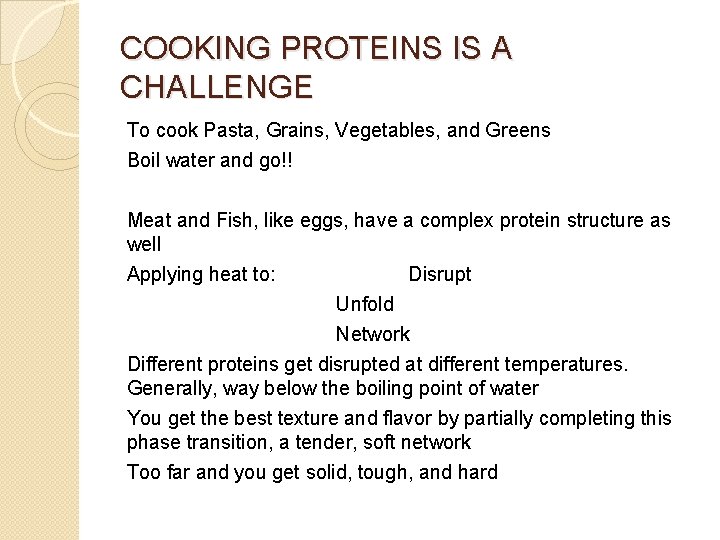 COOKING PROTEINS IS A CHALLENGE

To cook Pasta, Grains, Vegetables, and Greens

Boil water and go!!

Meat and Fish, like eggs, have a complex protein structure as well

Applying heat to: Disrupt

Unfold

Network

Different proteins get disrupted at different temperatures. Generally, way below the boiling point of water

You get the best texture and flavor by partially completing this phase transition, a tender, soft network

Too far and you get solid, tough, and hard